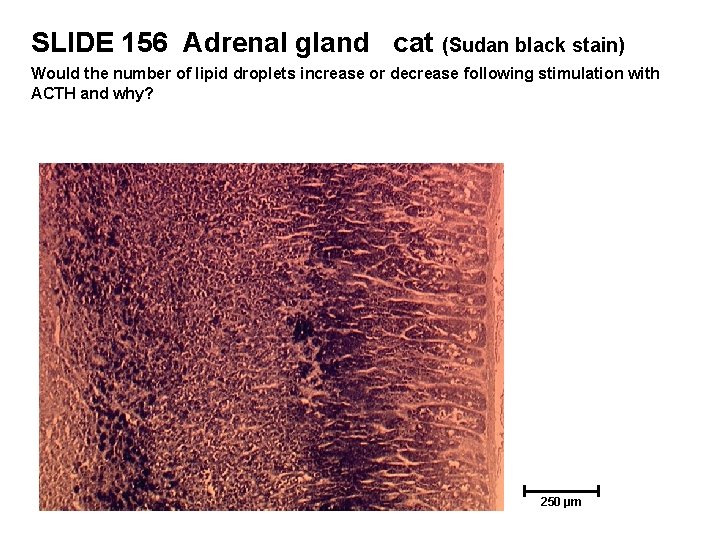 SLIDE 156 Adrenal gland cat (Sudan black stain)

Would the number of lipid droplets increase or decrease following stimulation with ACTH and why?

250 µm